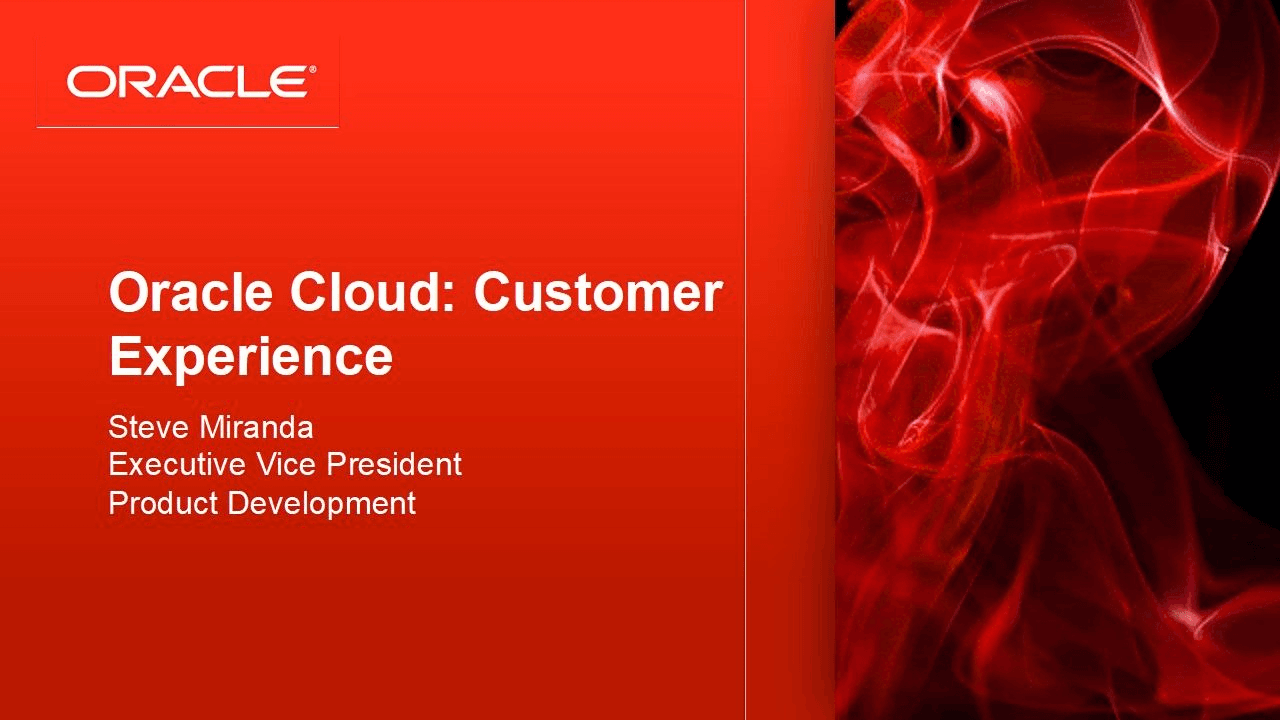 ORACLE®

Oracle Cloud: Customer Experience

Steve Miranda
Executive Vice President
Product Development